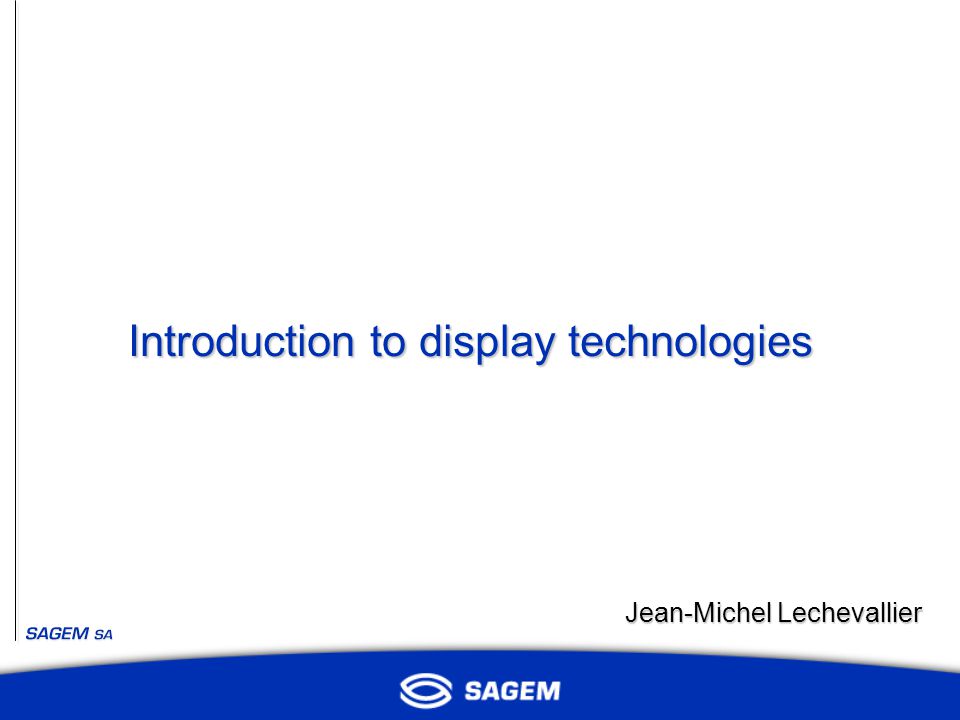 Introduction to display technologies

Jean-Michel Lechevallier

SAGEM SA

SAGEM